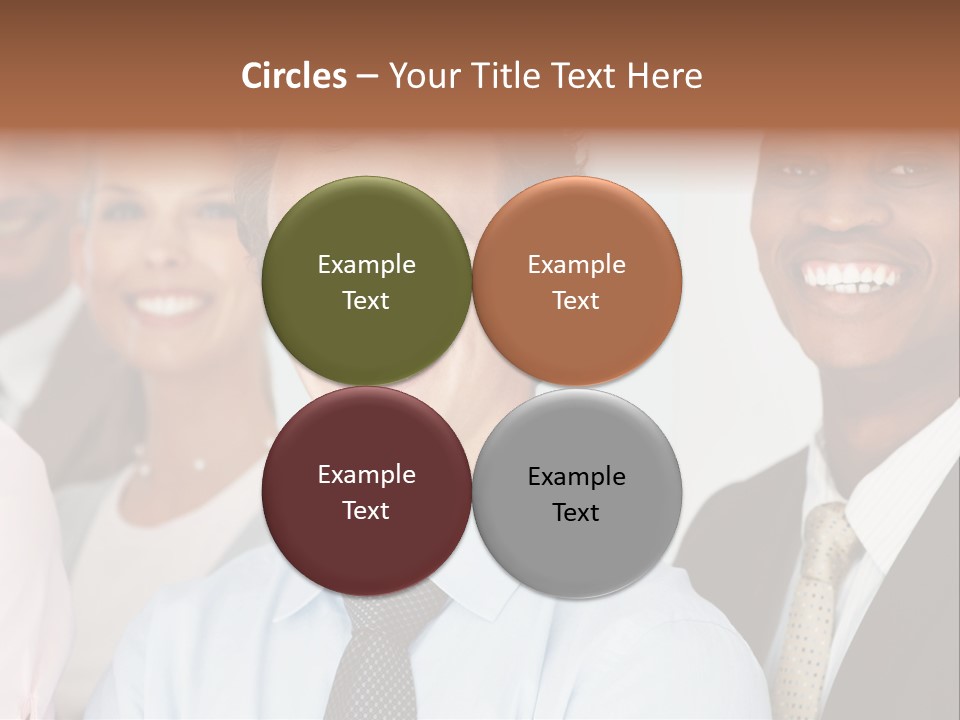 Circles – Your Title Text Here

Example Text

Example Text

Example Text

Example Text